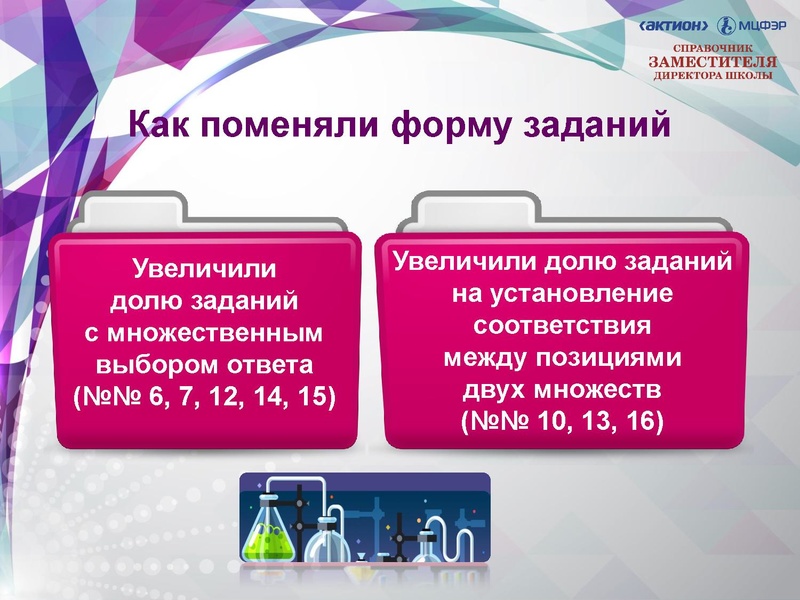 ‹АКТИОН› МЦФЭР

СПРАВОЧНИК
ЗАМЕСТИТЕЛЯ
ДИРЕКТОРА ШКОЛЫ

Как поменяли форму заданий

Увеличили долю заданий с множественным выбором ответа (№№ 6, 7, 12, 14, 15)

Увеличили долю заданий на установление соответствия между позициями двух множеств (№№ 10, 13, 16)